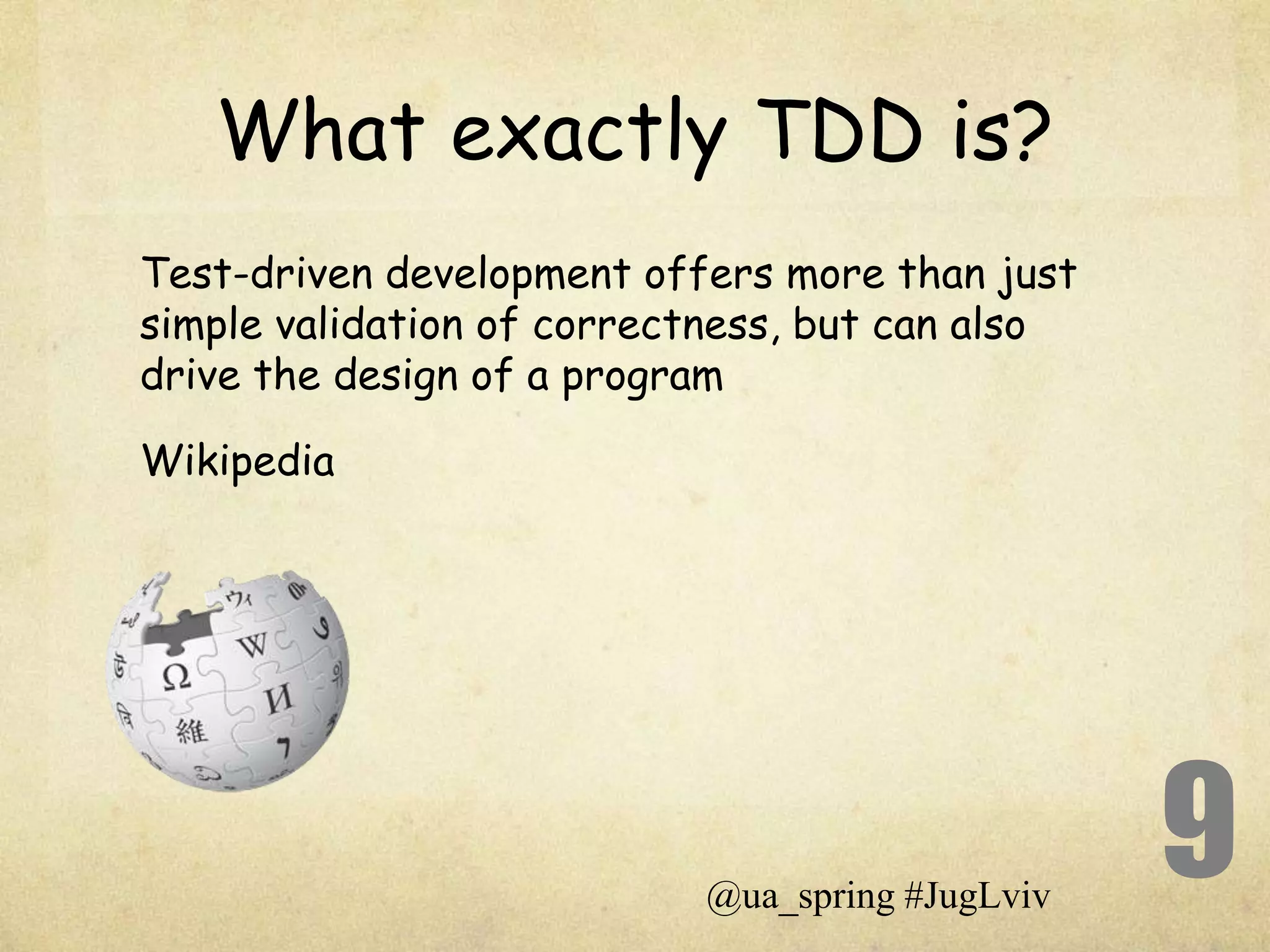 What exactly TDD is?

Test-driven development offers more than just simple validation of correctness, but can also drive the design of a program

Wikipedia

ウィ
W
Ω
И
維

9

@ua_spring #JugLviv